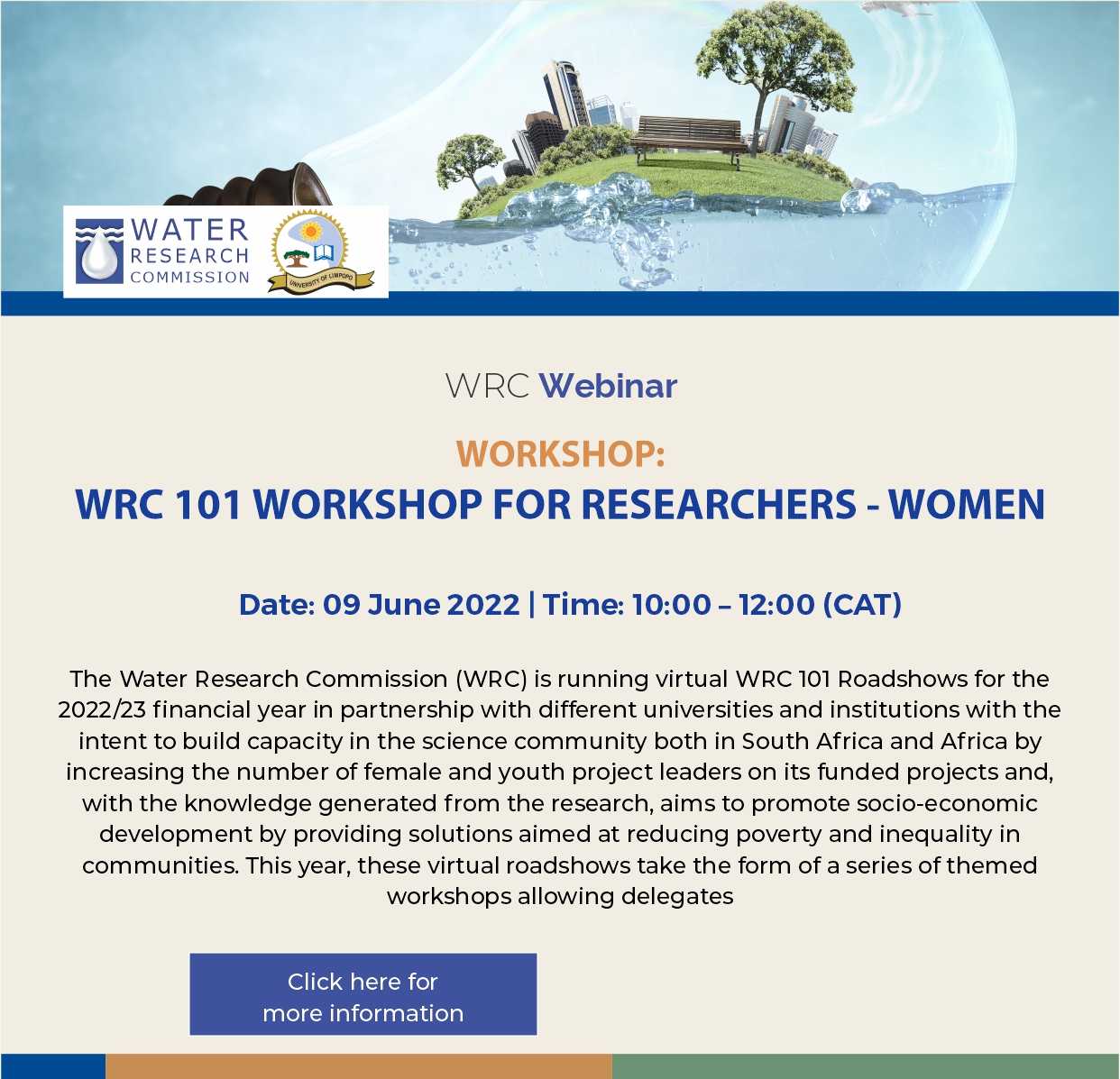 WATER
RESEARCH
COMMISSION

UNIVERSITY OF LIMPOPO

WRC Webinar

WORKSHOP:
WRC 101 WORKSHOP FOR RESEARCHERS - WOMEN

Date: 09 June 2022 | Time: 10:00 – 12:00 (CAT)

The Water Research Commission (WRC) is running virtual WRC 101 Roadshows for the 2022/23 financial year in partnership with different universities and institutions with the intent to build capacity in the science community both in South Africa and Africa by increasing the number of female and youth project leaders on its funded projects and, with the knowledge generated from the research, aims to promote socio-economic development by providing solutions aimed at reducing poverty and inequality in communities. This year, these virtual roadshows take the form of a series of themed workshops allowing delegates

Click here for more information